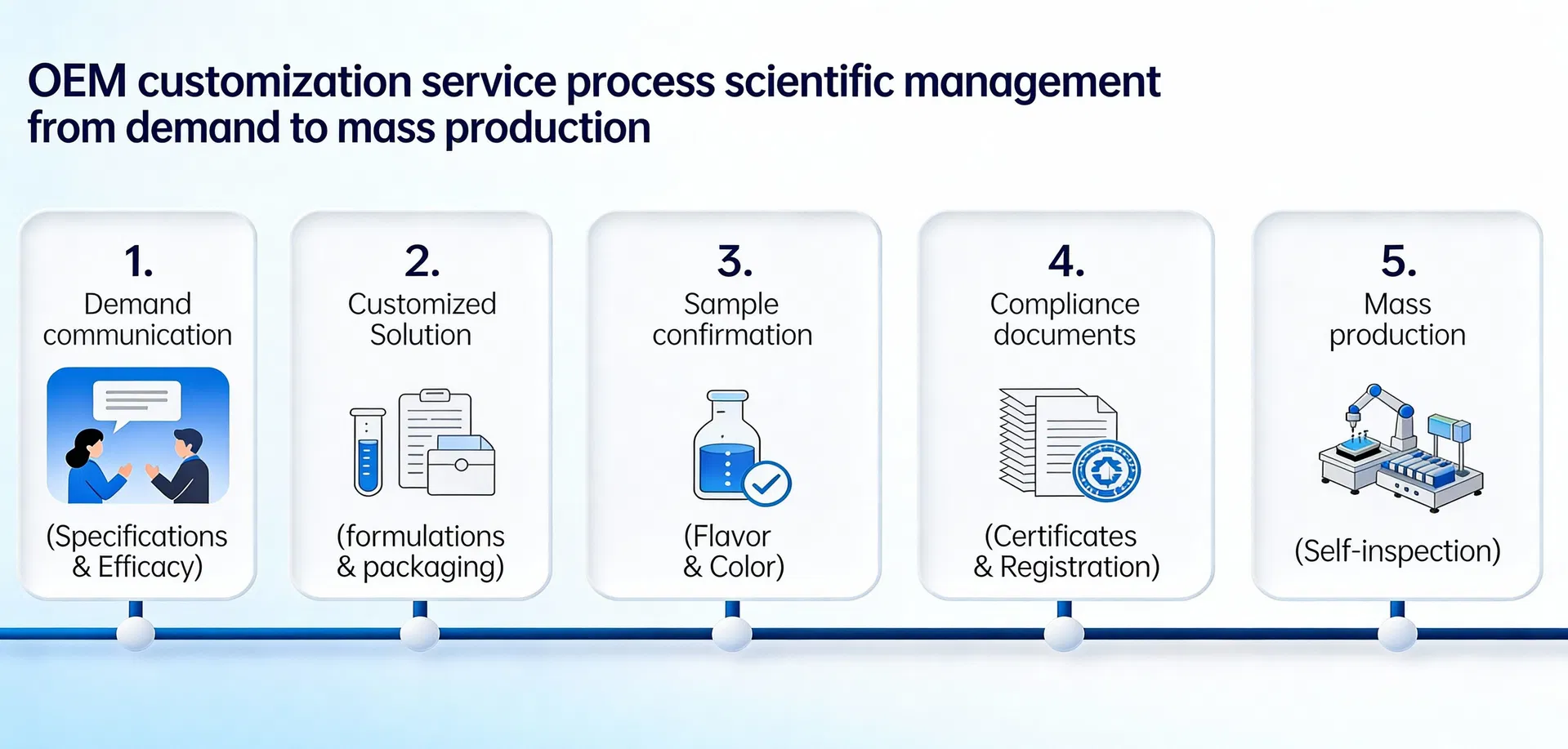 OEM customization service process scientific management from demand to mass production

1.
Demand communication

(Specifications & Efficacy)

2.
Customized Solution

(formulations & packaging)

3.
Sample confirmation

(Flavor & Color)

4.
Compliance documents

(Certificates & Registration)

5.
Mass production

(Self-inspection)